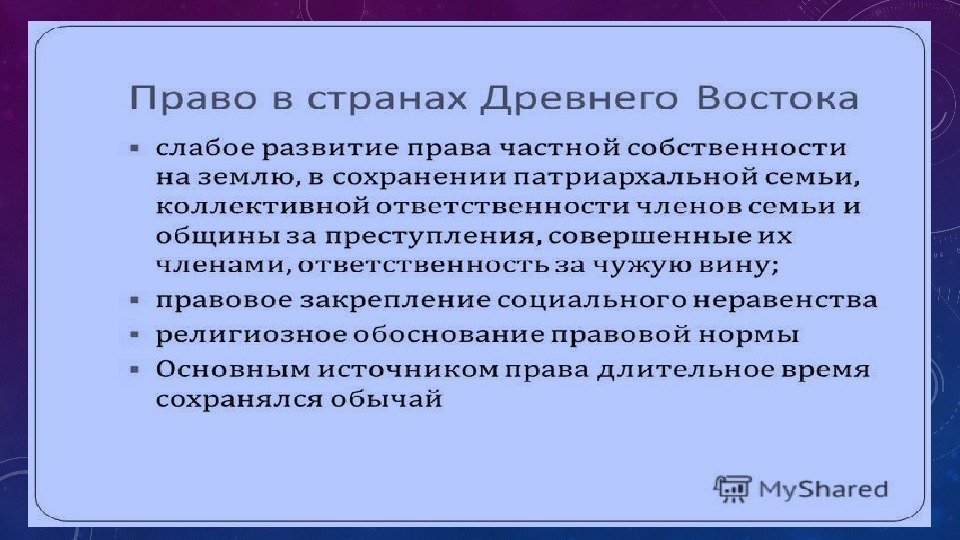 Право в странах Древнего Востока

▪ слабое развитие права частной собственности на землю, в сохранении патриархальной семьи, коллективной ответственности членов семьи и общины за преступления, совершенные их членами, ответственность за чужую вину;
▪ правовое закрепление социального неравенства
▪ религиозное обоснование правовой нормы
▪ Основным источником права длительное время сохранялся обычай

MyShared